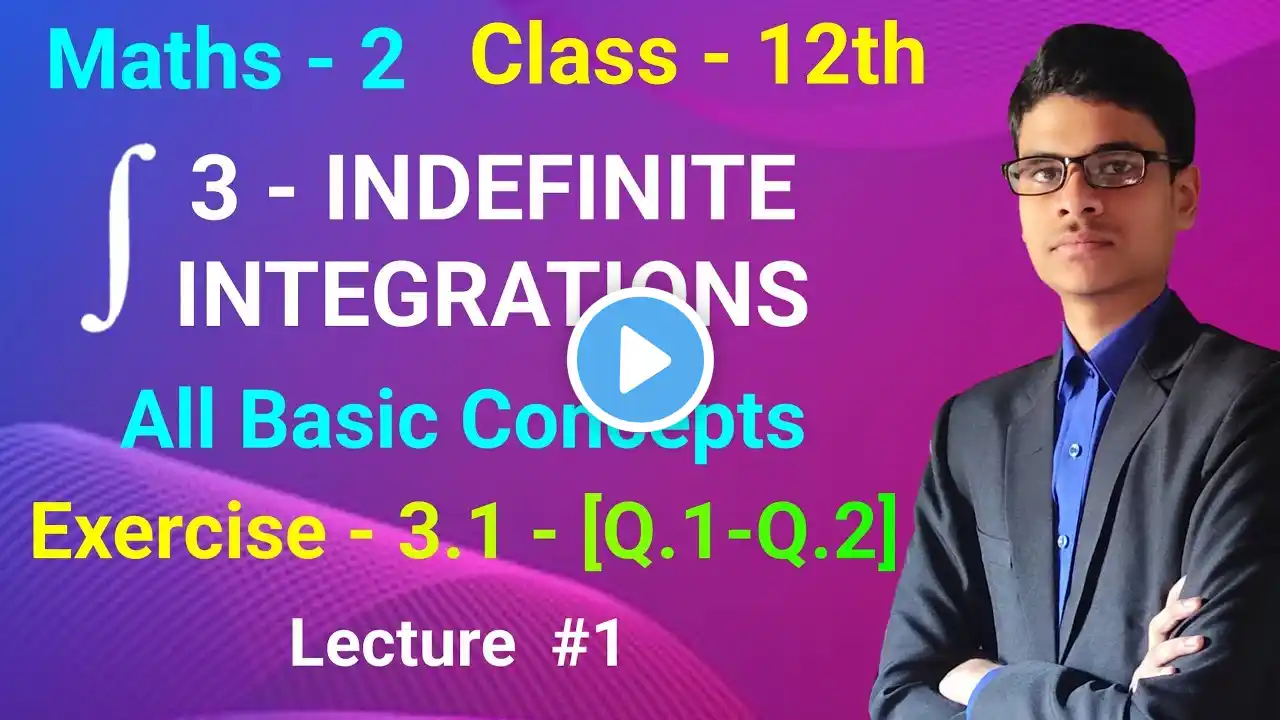 Maths - 2 Class - 12th

$\int$ 3 - INDEFINITE INTEGRATIONS

All Basic Concepts

Exercise - 3.1 - [Q.1-Q.2]

Lecture #1